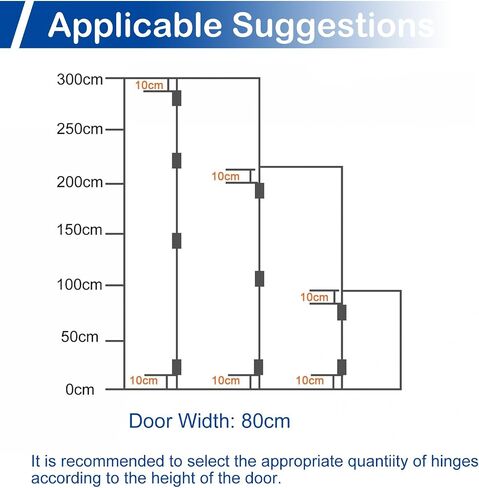 Applicable Suggestions

300cm
250cm
200cm
150cm
100cm
50cm
0cm

10cm
10cm
10cm
10cm
10cm
10cm

Door Width: 80cm

It is recommended to select the appropriate quantiity of hinges according to the height of the door.